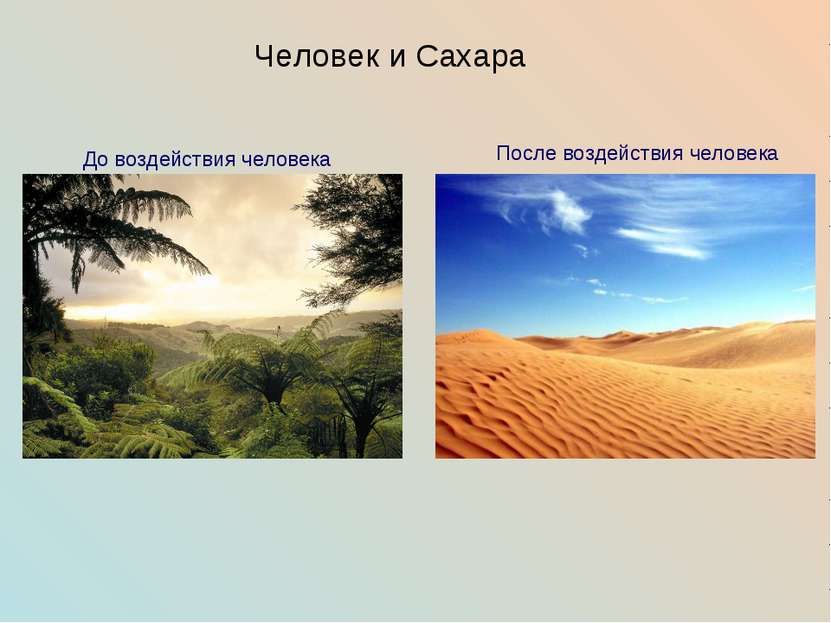 Человек и Сахара

До воздействия человека

После воздействия человека